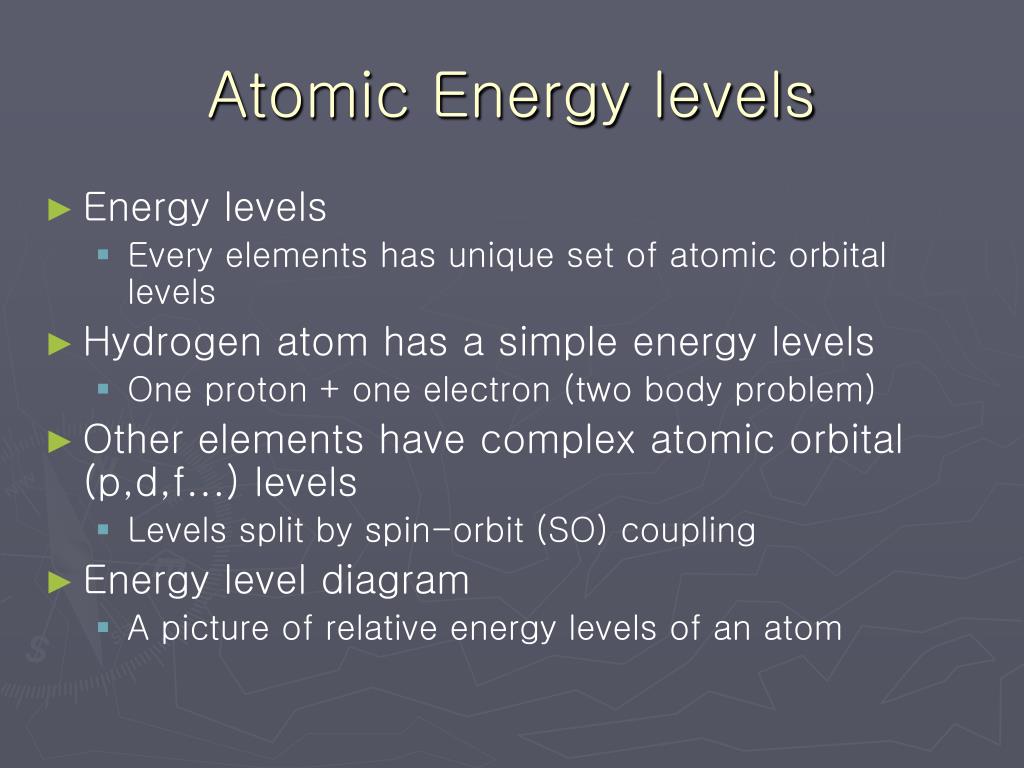 Atomic Energy levels

► Energy levels
▪ Every elements has unique set of atomic orbital levels
► Hydrogen atom has a simple energy levels
▪ One proton + one electron (two body problem)
► Other elements have complex atomic orbital (p,d,f…) levels
▪ Levels split by spin-orbit (SO) coupling
► Energy level diagram
▪ A picture of relative energy levels of an atom